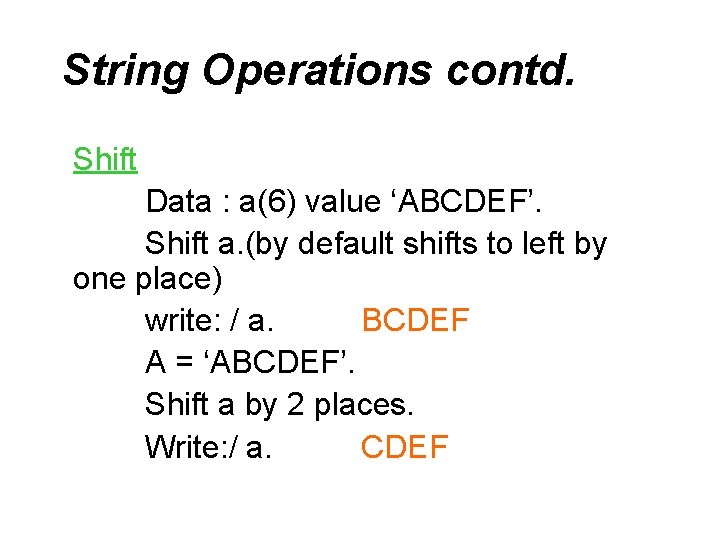 String Operations contd.

Shift

Data : a(6) value ‘ABCDEF’.

Shift a.(by default shifts to left by one place)

write: / a. BCDEF

A = ‘ABCDEF’.

Shift a by 2 places.

Write:/ a. CDEF